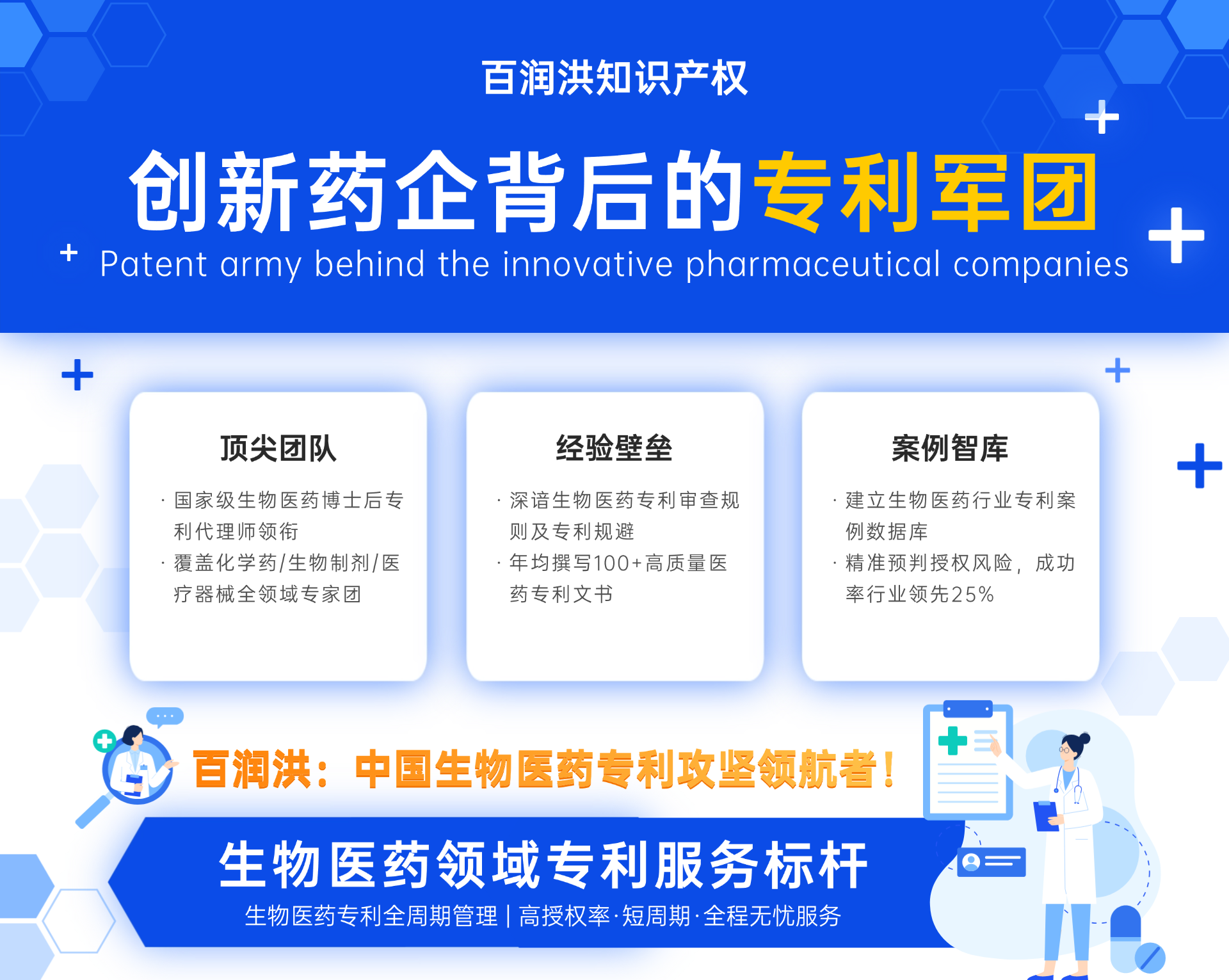 百润洪知识产权

创新药企背后的专利军团

Patent army behind the innovative pharmaceutical companies

顶尖团队

· 国家级生物医药博士后专利代理师领衔
· 覆盖化学药/生物制剂/医疗器械全领域专家团

经验壁垒

· 深谙生物医药专利审查规则及专利规避
· 年均撰写100+高质量医药专利文书

案例智库

· 建立生物医药行业专利案例数据库
· 精准预判授权风险，成功率行业领先25%

百润洪：中国生物医药专利攻坚领航者！

生物医药领域专利服务标杆

生物医药专利全周期管理 | 高授权率·短周期·全程无忧服务